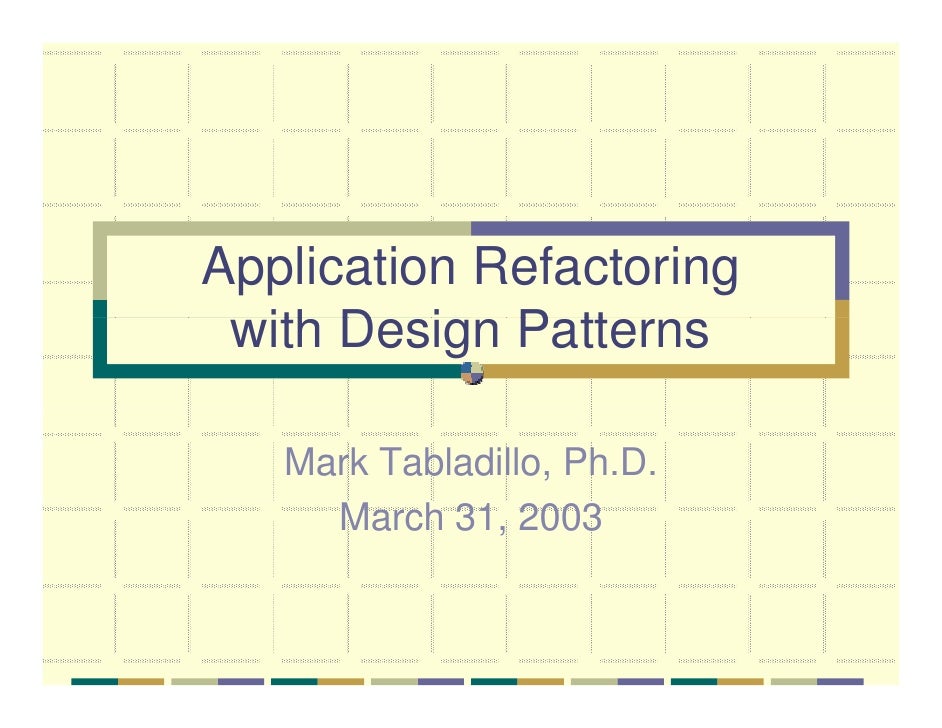 Application Refactoring with Design Patterns

Mark Tabladillo, Ph.D.
March 31, 2003